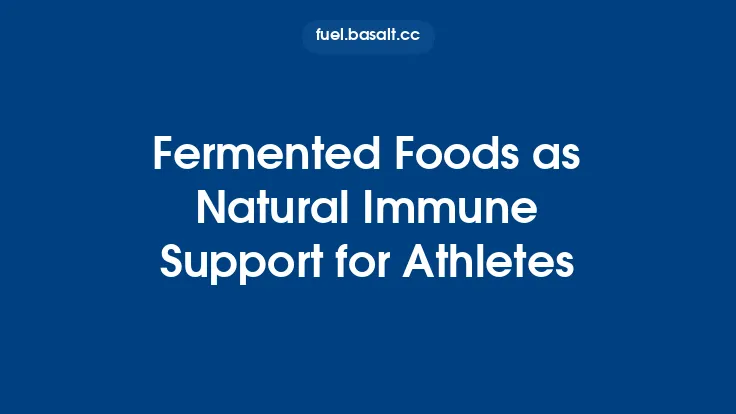 fuel.basalt.cc

Fermented Foods as Natural Immune Support for Athletes